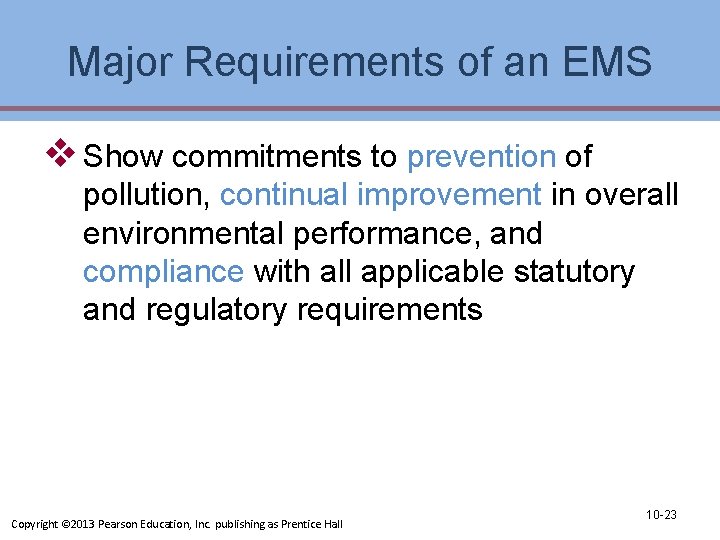 Major Requirements of an EMS

❖ Show commitments to prevention of pollution, continual improvement in overall environmental performance, and compliance with all applicable statutory and regulatory requirements

10-23

Copyright ©2013 Pearson Education, Inc. publishing as Prentice Hall